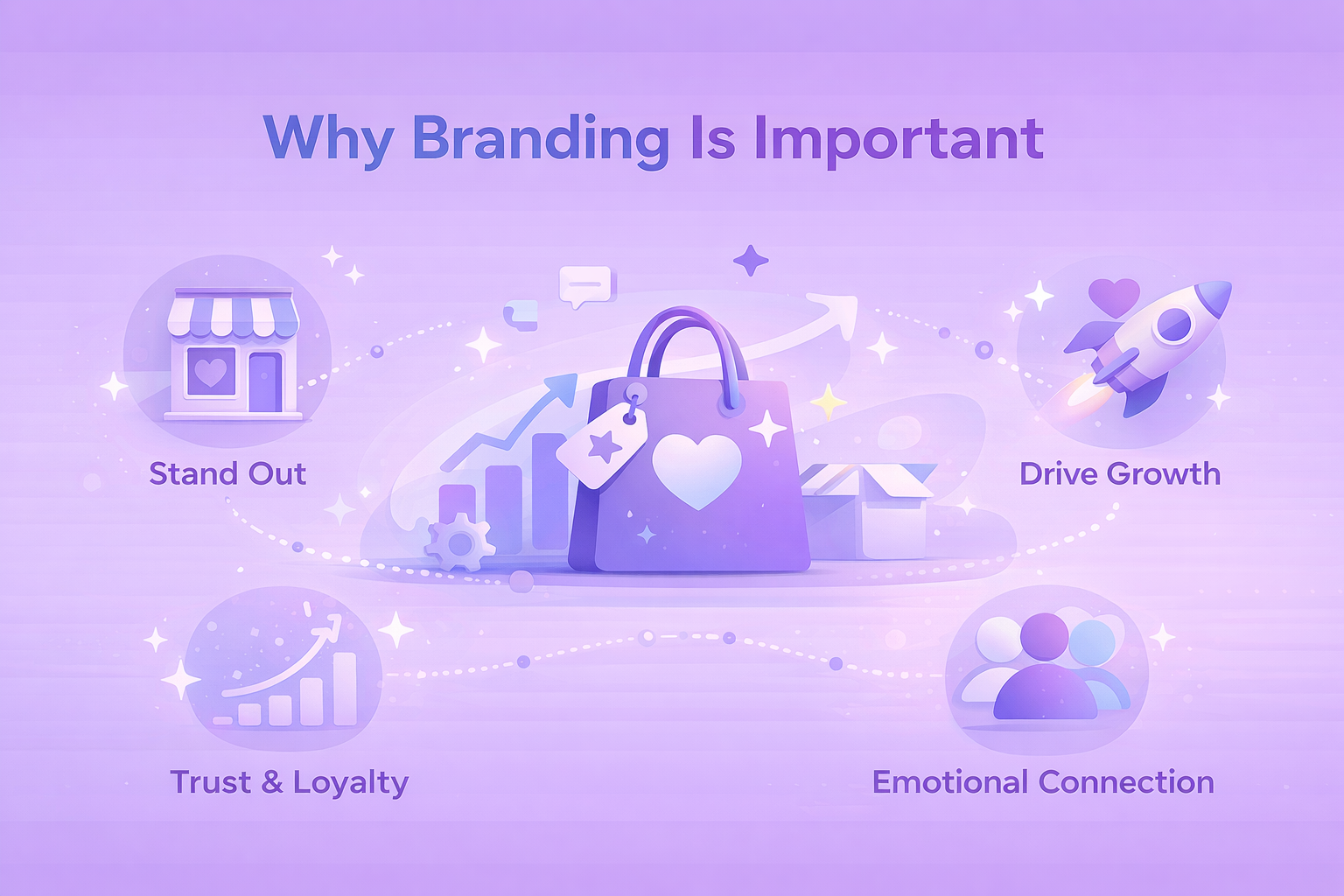 Why Branding Is Important

Stand Out

Drive Growth

Trust & Loyalty

Emotional Connection